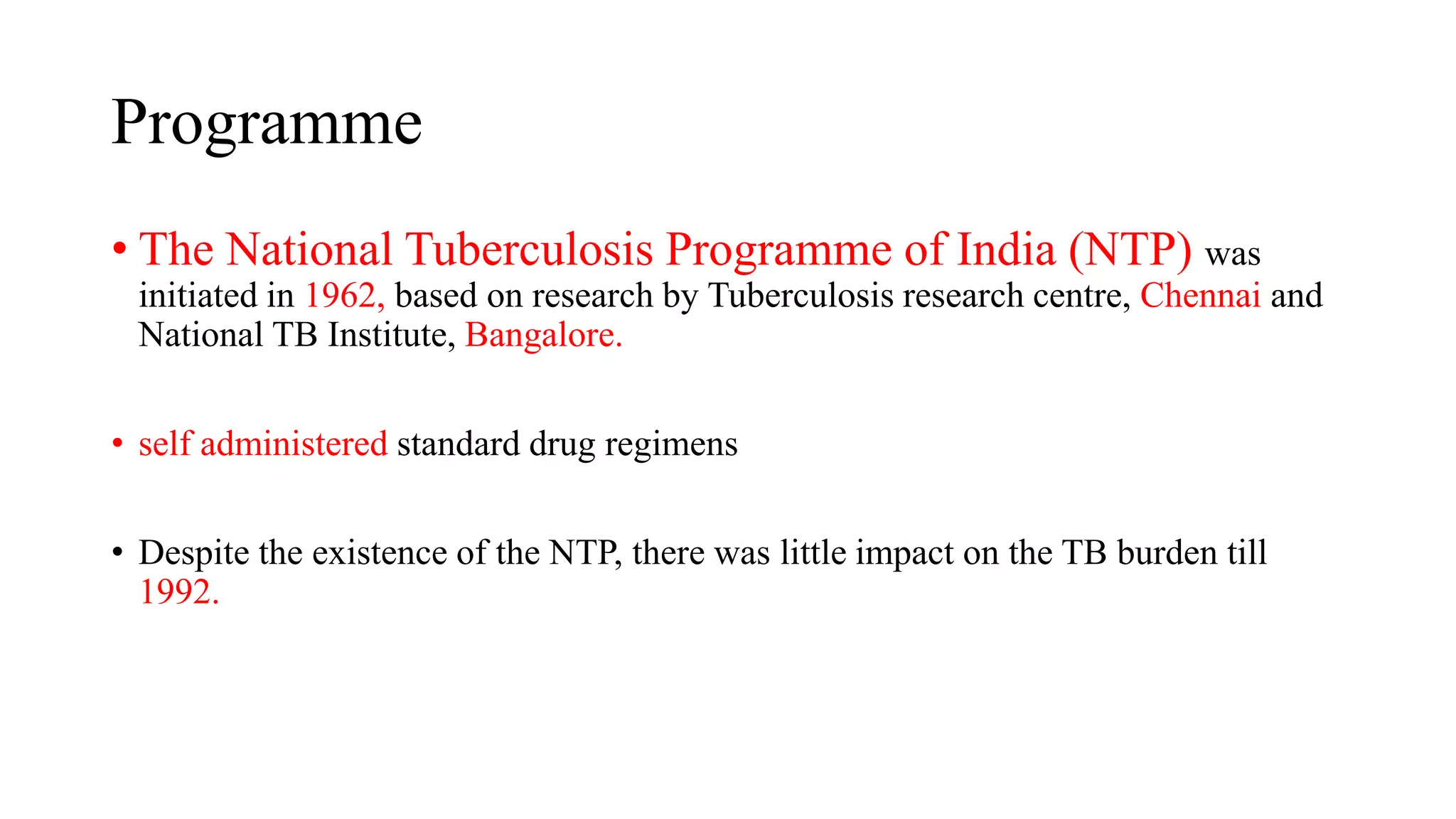 Programme

• The National Tuberculosis Programme of India (NTP) was initiated in 1962, based on research by Tuberculosis research centre, Chennai and National TB Institute, Bangalore.

• self administered standard drug regimens

• Despite the existence of the NTP, there was little impact on the TB burden till 1992.